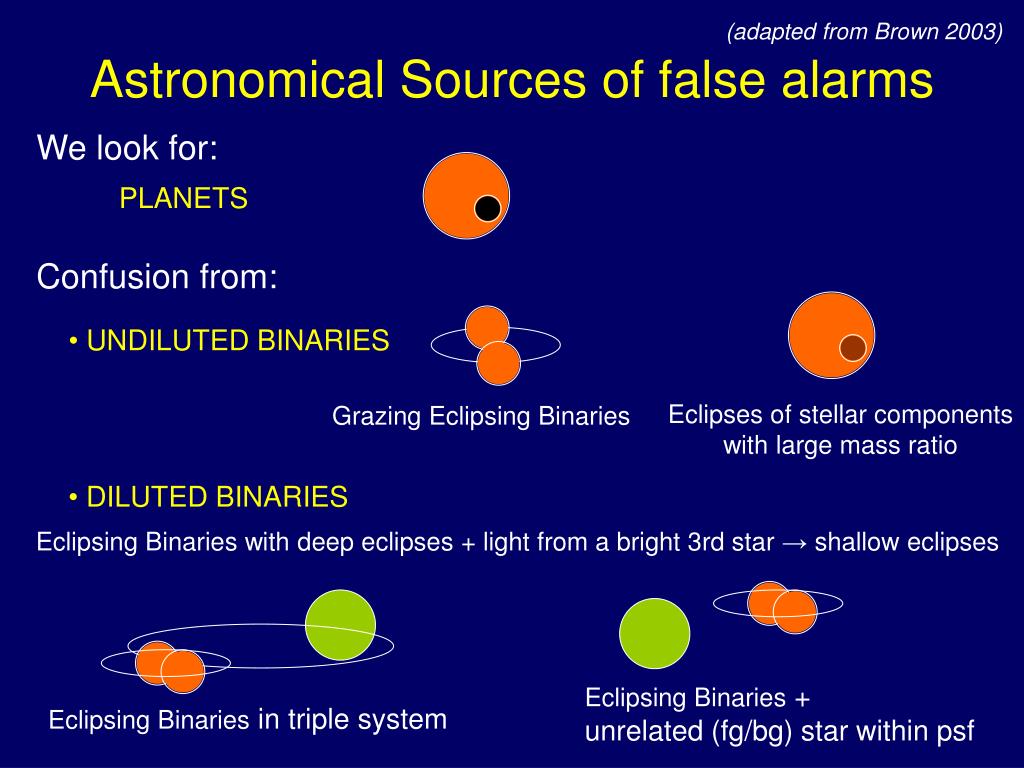 (adapted from Brown 2003)

Astronomical Sources of false alarms

We look for:

PLANETS

Confusion from:

• UNDILUTED BINARIES

Grazing Eclipsing Binaries

Eclipses of stellar components with large mass ratio

• DILUTED BINARIES

Eclipsing Binaries with deep eclipses + light from a bright 3rd star → shallow eclipses

Eclipsing Binaries in triple system

Eclipsing Binaries + unrelated (fg/bg) star within psf